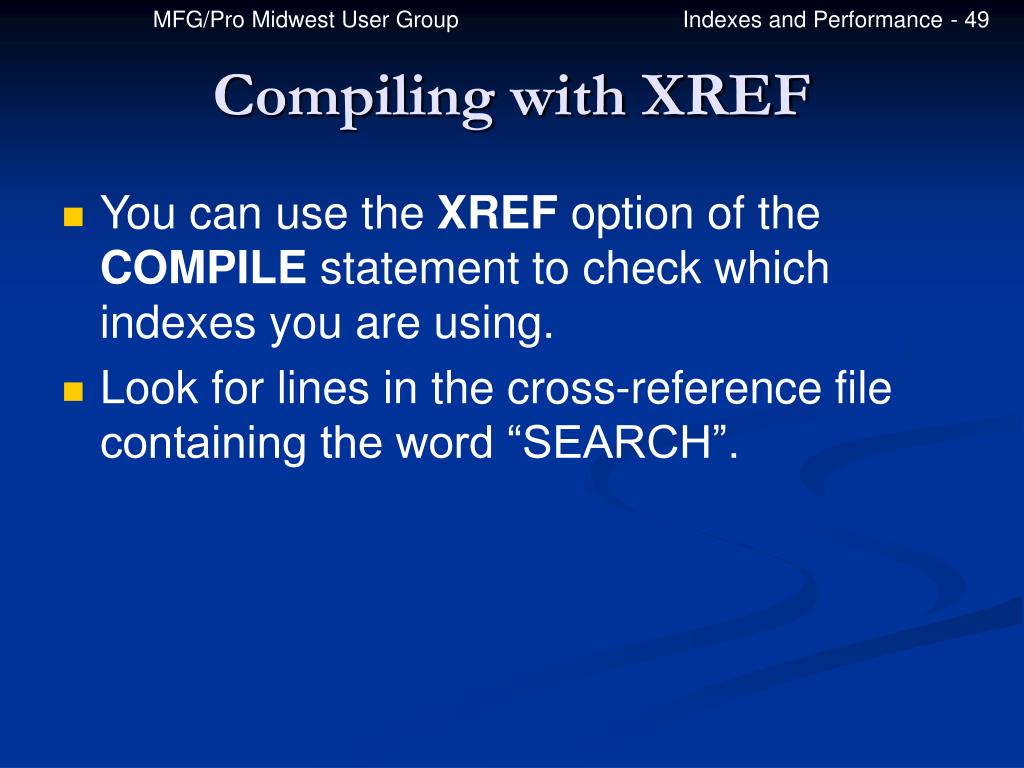 MFG/Pro Midwest User Group

Indexes and Performance - 49

Compiling with XREF

You can use the XREF option of the COMPILE statement to check which indexes you are using.

Look for lines in the cross-reference file containing the word “SEARCH”.